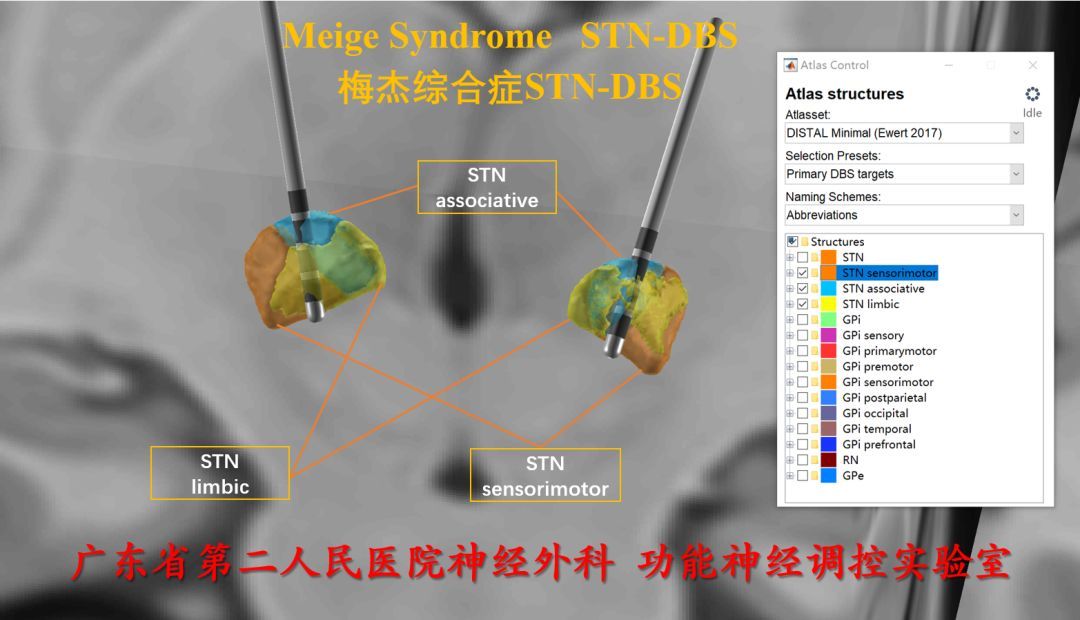 Meige Syndrome STN-DBS
梅杰综合症STN-DBS

STN associative

STN limbic

STN sensorimotor

Atlas Control

Atlas structures
Idle
Atlasset:
DISTAL Minimal (Ewert 2017)
Selection Presets:
Primary DBS targets
Naming Schemes:
Abbreviations

Structures
STN
STN sensorimotor
STN associative
STN limbic
GPi
GPi sensory
GPi primarymotor
GPi premotor
GPi sensorimotor
GPi postparietal
GPi occipital
GPi temporal
GPi prefrontal
RN
GPe

广东省第二人民医院神经外科 功能神经调控实验室